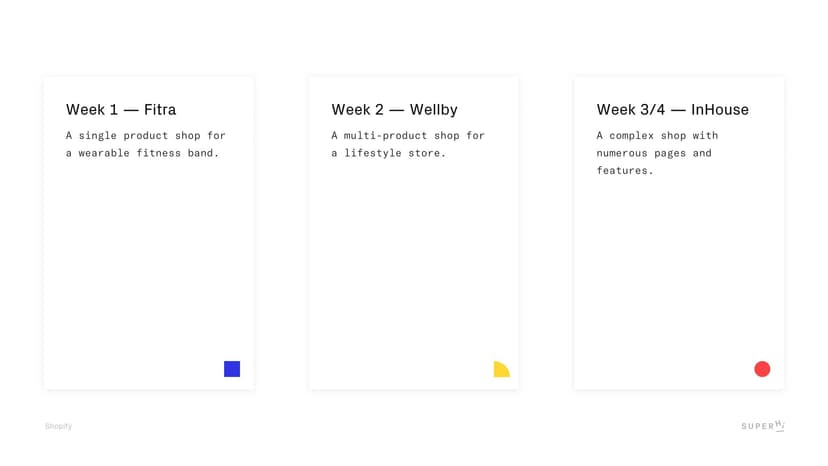 Week 1 — Fitra

A single product shop for a wearable fitness band.

Week 2 — Wellby

A multi-product shop for a lifestyle store.

Week 3/4 — InHouse

A complex shop with numerous pages and features.

Shopify

SUPERHi